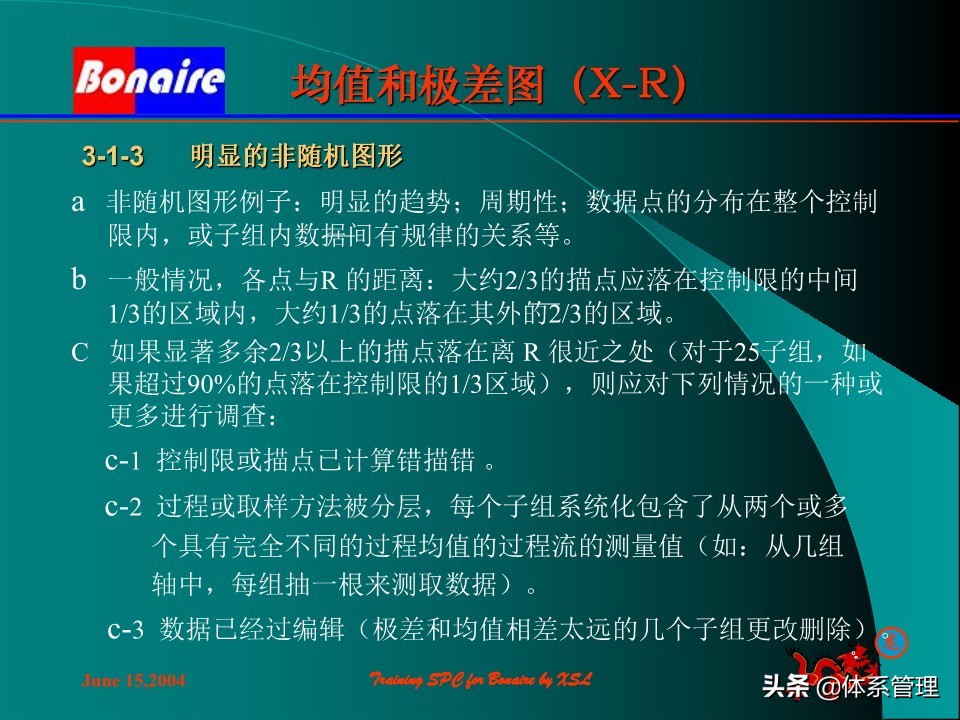 Bonaire

均值和极差图（X-R）

3-1-3　明显的非随机图形

a　非随机图形例子：明显的趋势；周期性；数据点的分布在整个控制限内，或子组内数据间有规律的关系等。

b　一般情况，各点与R 的距离：大约2/3的描点应落在控制限的中间1/3的区域内，大约1/3的点落在其外的2/3的区域。

C　如果显著多余2/3以上的描点落在离 R 很近之处（对于25子组，如果超过90%的点落在控制限的1/3区域），则应对下列情况的一种或更多进行调查：

c-1 控制限或描点已计算错描错 。

c-2 过程或取样方法被分层，每个子组系统化包含了从两个或多个具有完全不同的过程均值的过程流的测量值（如：从几组轴中，每组抽一根来测取数据）。

c-3 数据已经过编辑（极差和均值相差太远的几个子组更改删除）

June 15,2004

Training SPC for Bonaire by XSL

头条 @体系管理